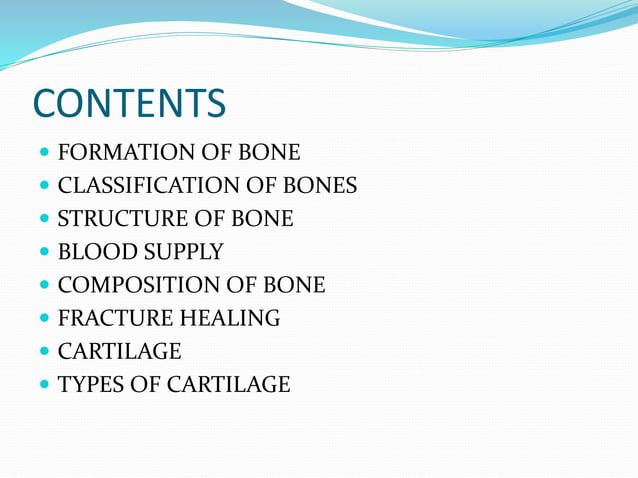 CONTENTS

- FORMATION OF BONE
- CLASSIFICATION OF BONES
- STRUCTURE OF BONE
- BLOOD SUPPLY
- COMPOSITION OF BONE
- FRACTURE HEALING
- CARTILAGE
- TYPES OF CARTILAGE